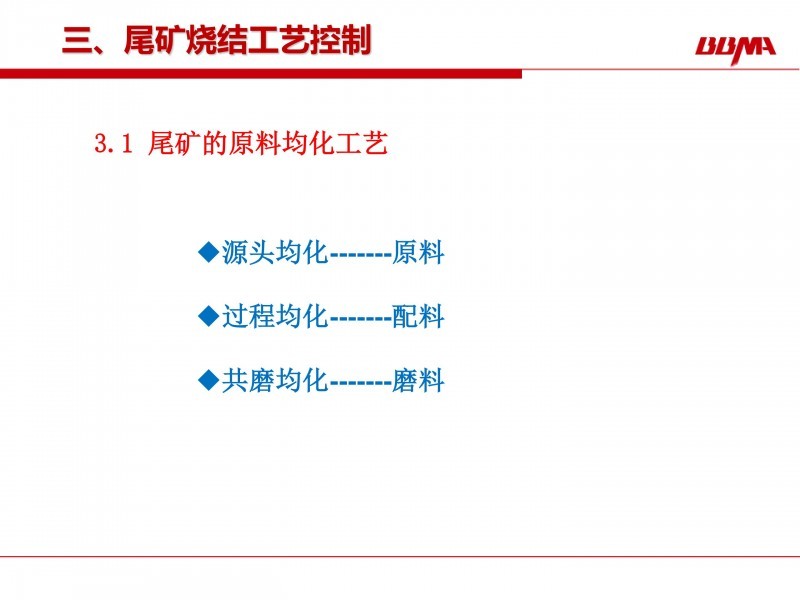 三、尾矿烧结工艺控制

BBMA

3.1 尾矿的原料均化工艺

◆源头均化-------原料

◆过程均化-------配料

◆共磨均化-------磨料